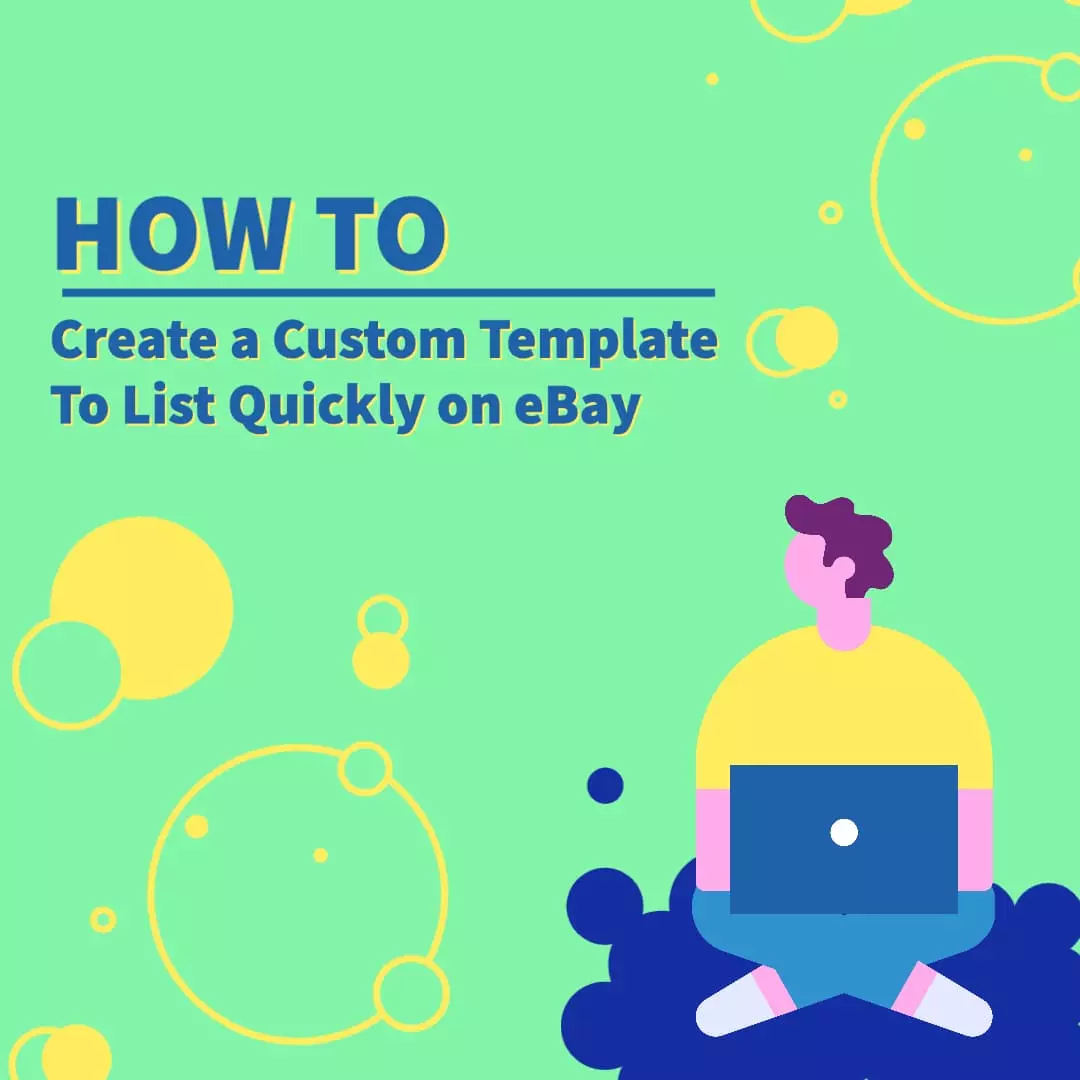 HOW TO

Create a Custom Template To List Quickly on eBay